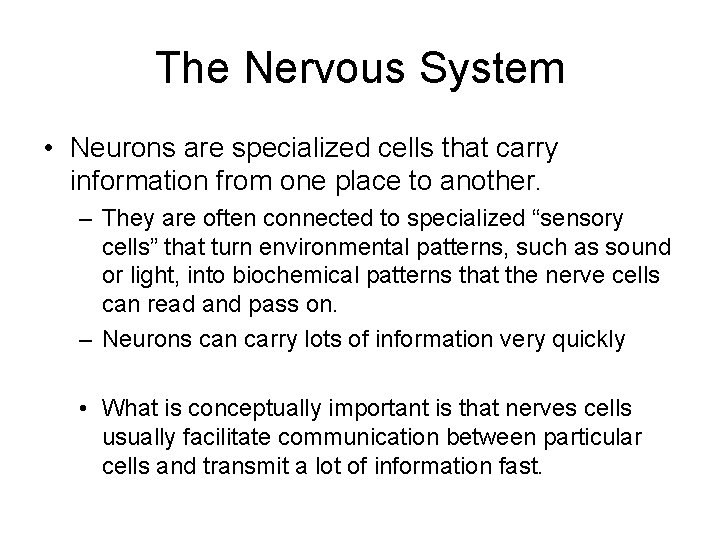 The Nervous System

• Neurons are specialized cells that carry information from one place to another.

– They are often connected to specialized “sensory cells” that turn environmental patterns, such as sound or light, into biochemical patterns that the nerve cells can read and pass on.

– Neurons can carry lots of information very quickly

• What is conceptually important is that nerves cells usually facilitate communication between particular cells and transmit a lot of information fast.